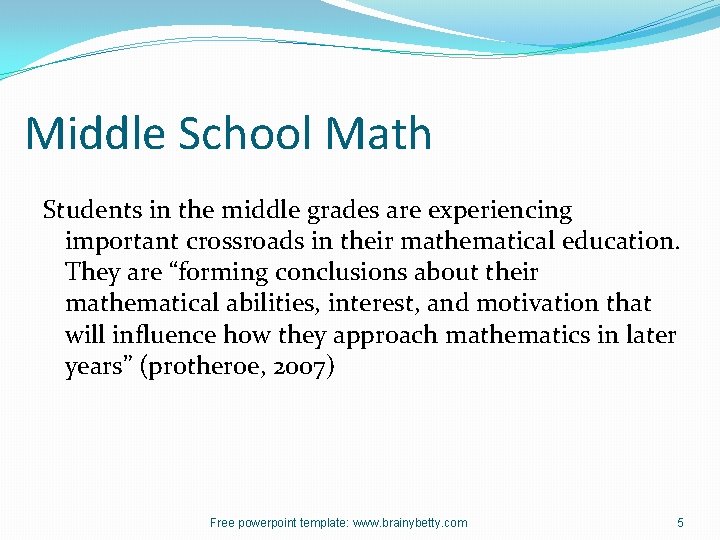 Middle School Math

Students in the middle grades are experiencing important crossroads in their mathematical education. They are “forming conclusions about their mathematical abilities, interest, and motivation that will influence how they approach mathematics in later years” (protheroe, 2007)

Free powerpoint template: www.brainybetty.com

5